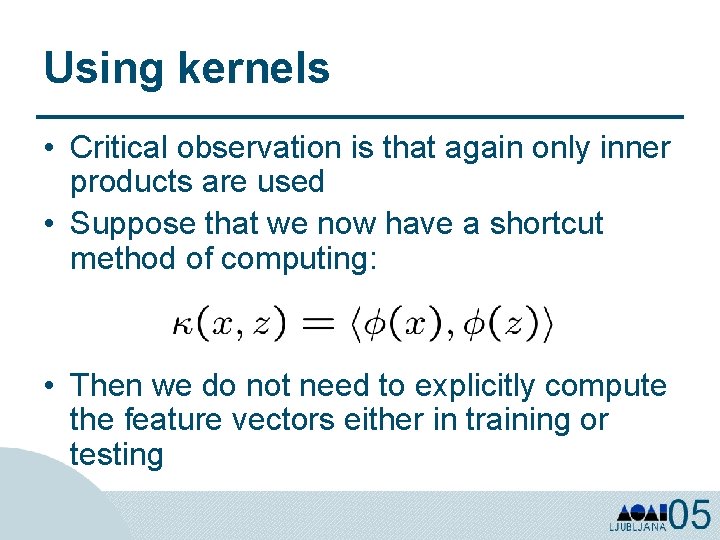 Using kernels

• Critical observation is that again only inner products are used

• Suppose that we now have a shortcut method of computing:

$\kappa(x, z) = \langle \phi(x), \phi(z) \rangle$

• Then we do not need to explicitly compute the feature vectors either in training or testing

LJUBLJANA 05